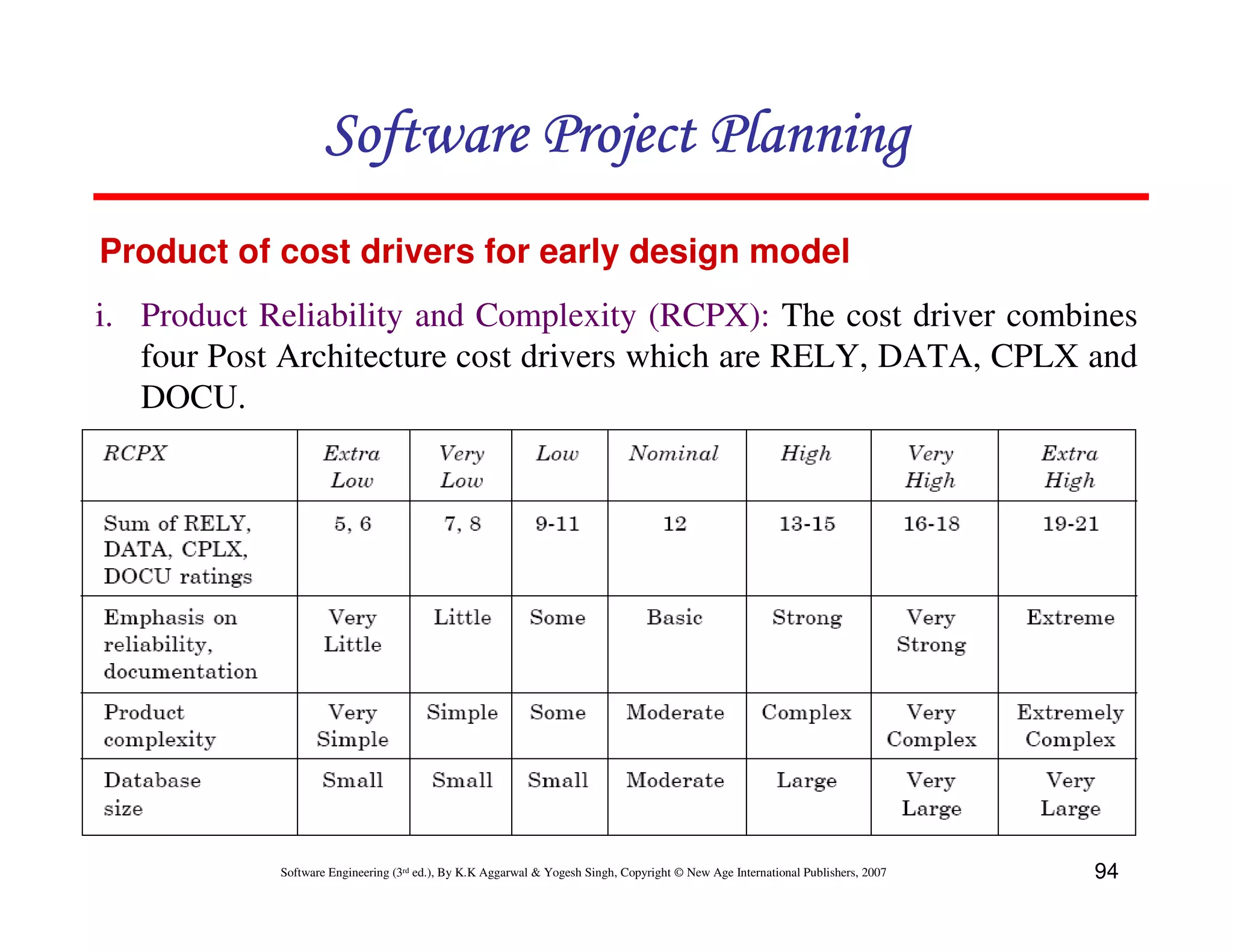 Software Project Planning

Product of cost drivers for early design model

i. Product Reliability and Complexity (RCPX): The cost driver combines four Post Architecture cost drivers which are RELY, DATA, CPLX and DOCU.

| RCPX | Extra Low | Very Low | Low | Nominal | High | Very High | Extra High |
|---|---|---|---|---|---|---|---|
| Sum of RELY, DATA, CPLX, DOCU ratings | 5, 6 | 7, 8 | 9-11 | 12 | 13-15 | 16-18 | 19-21 |
| Emphasis on reliability, documentation | Very Little | Little | Some | Basic | Strong | Very Strong | Extreme |
| Product complexity | Very Simple | Simple | Some | Moderate | Complex | Very Complex | Extremely Complex |
| Database size | Small | Small | Small | Moderate | Large | Very Large | Very Large |

Software Engineering (3rd ed.), By K.K Aggarwal & Yogesh Singh, Copyright © New Age International Publishers, 2007

94